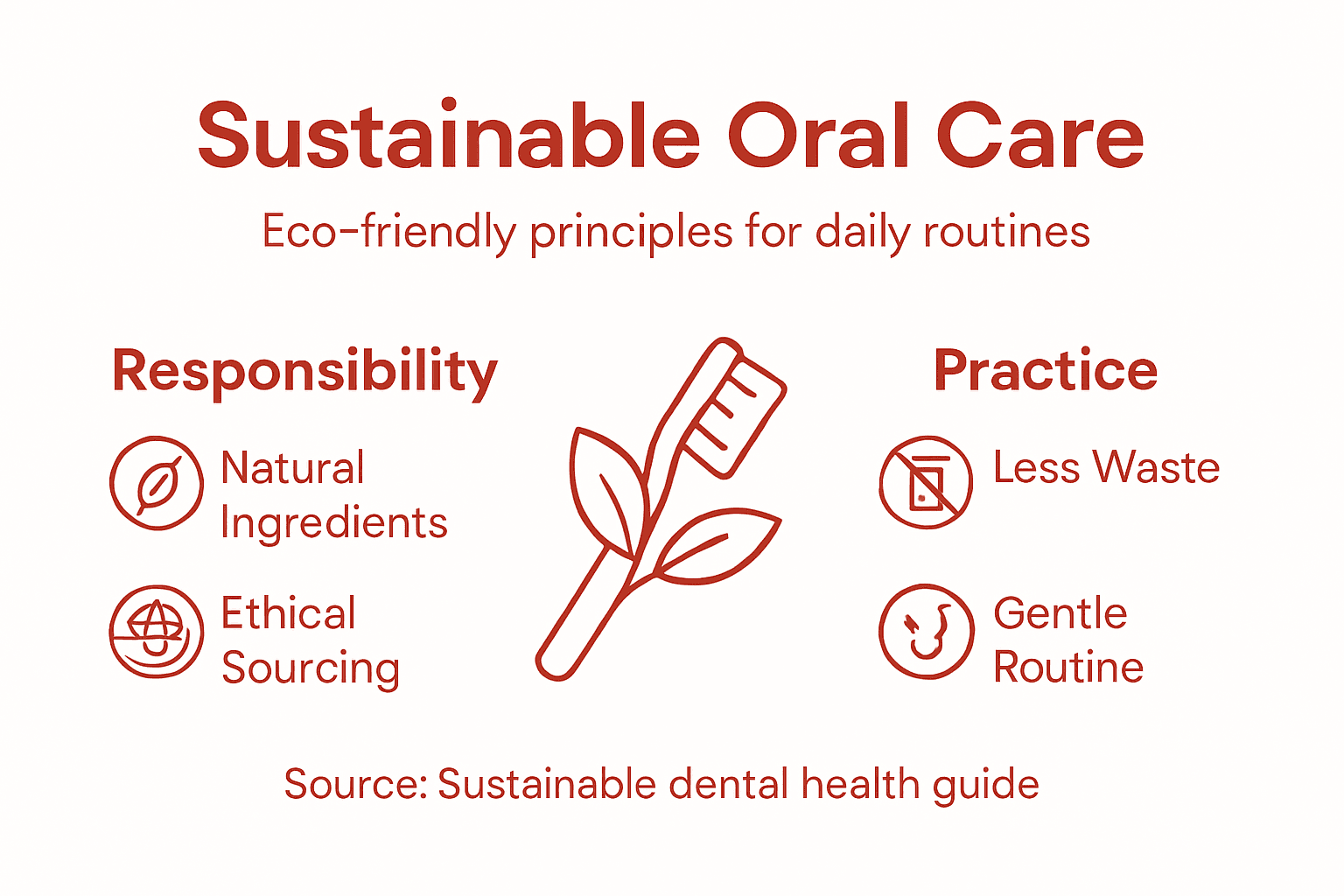 Sustainable Oral Care

Eco-friendly principles for daily routines

Responsibility

Natural Ingredients

Ethical Sourcing

Practice

Less Waste

Gentle Routine

Source: Sustainable dental health guide